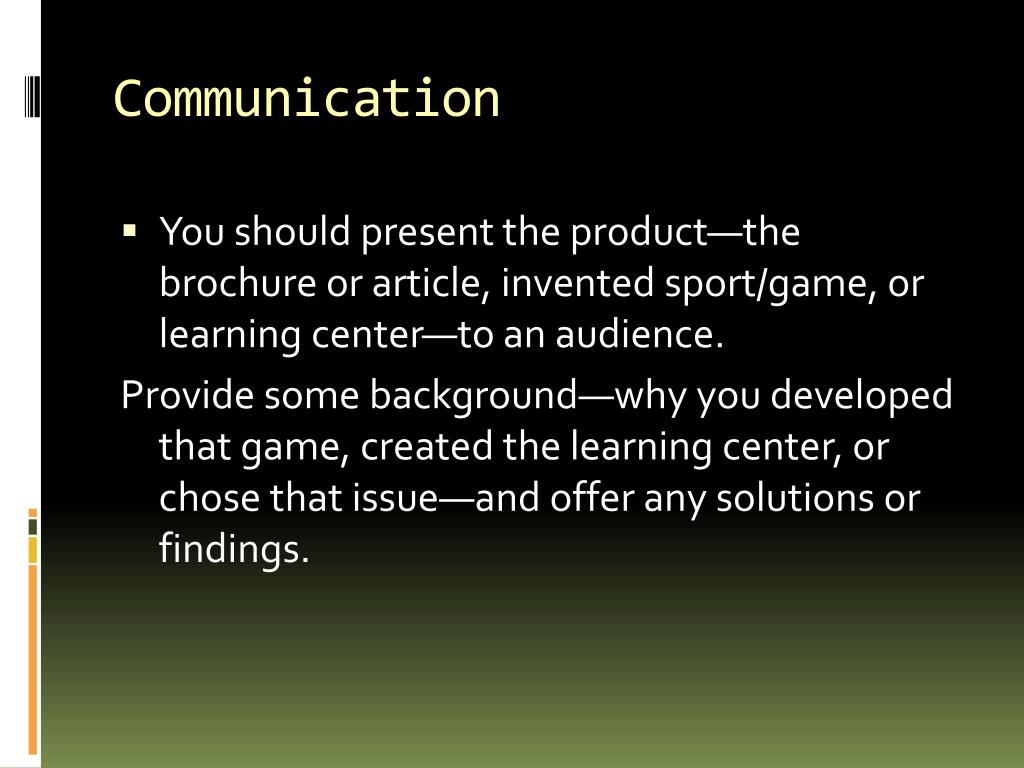 Communication

▪ You should present the product—the brochure or article, invented sport/game, or learning center—to an audience.

Provide some background—why you developed that game, created the learning center, or chose that issue—and offer any solutions or findings.